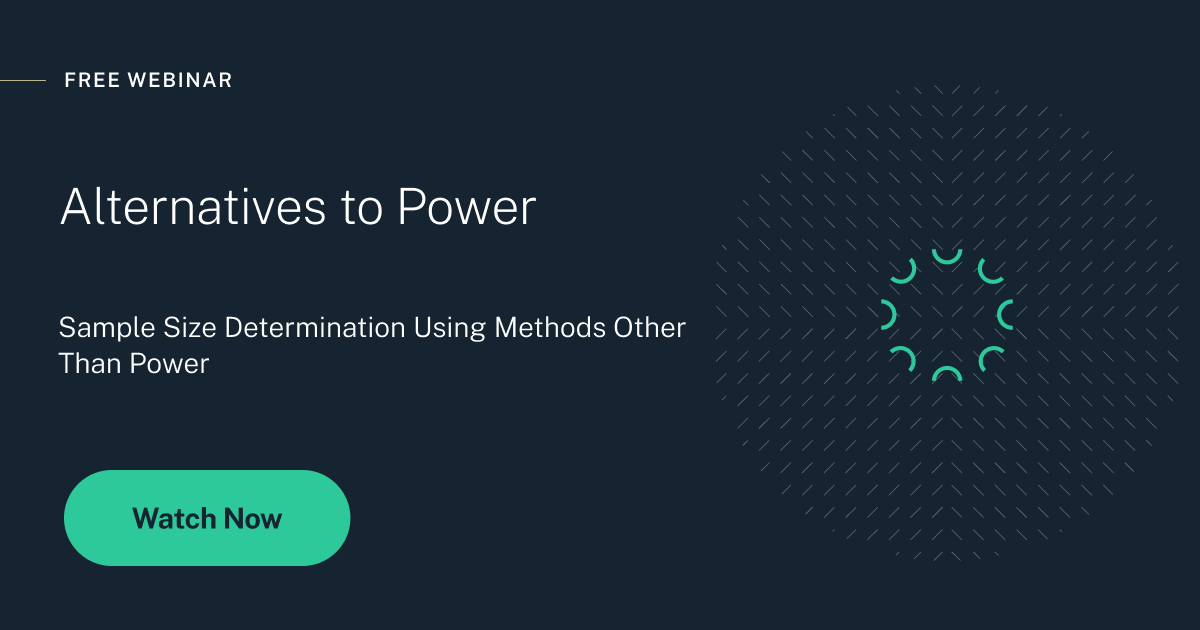 FREE WEBINAR

Alternatives to Power

Sample Size Determination Using Methods Other Than Power

Watch Now